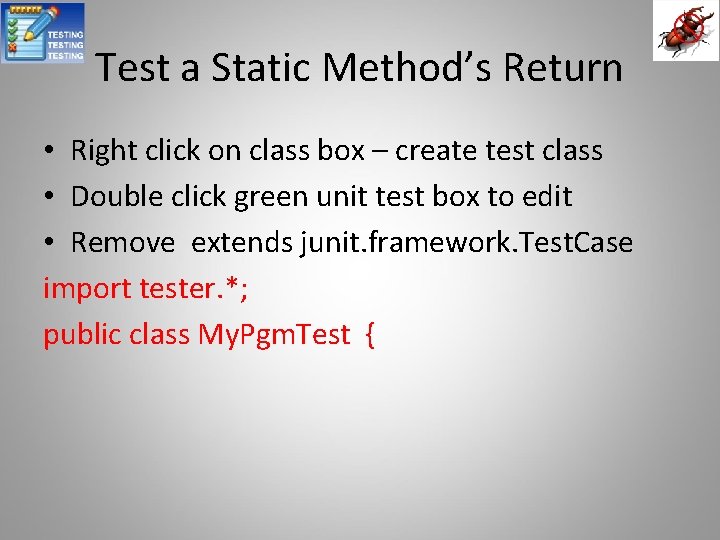 TESTING
TESTING
TESTING

Test a Static Method's Return

• Right click on class box – create test class
• Double click green unit test box to edit
• Remove extends junit.framework.TestCase

import tester.*;
public class MyPgmTest {